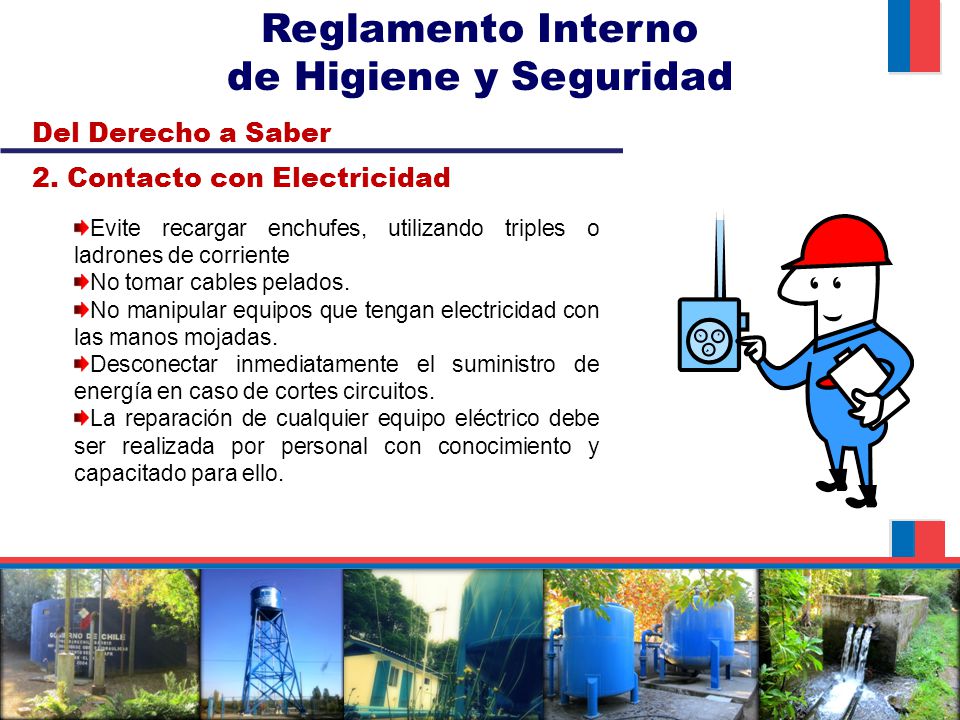 Reglamento Interno
de Higiene y Seguridad

Del Derecho a Saber

2. Contacto con Electricidad

Evite recargar enchufes, utilizando triples o ladrones de corriente

No tomar cables pelados.

No manipular equipos que tengan electricidad con las manos mojadas.

Desconectar inmediatamente el suministro de energía en caso de cortes circuitos.

La reparación de cualquier equipo eléctrico debe ser realizada por personal con conocimiento y capacitado para ello.

GOBIERNO DE CHILE